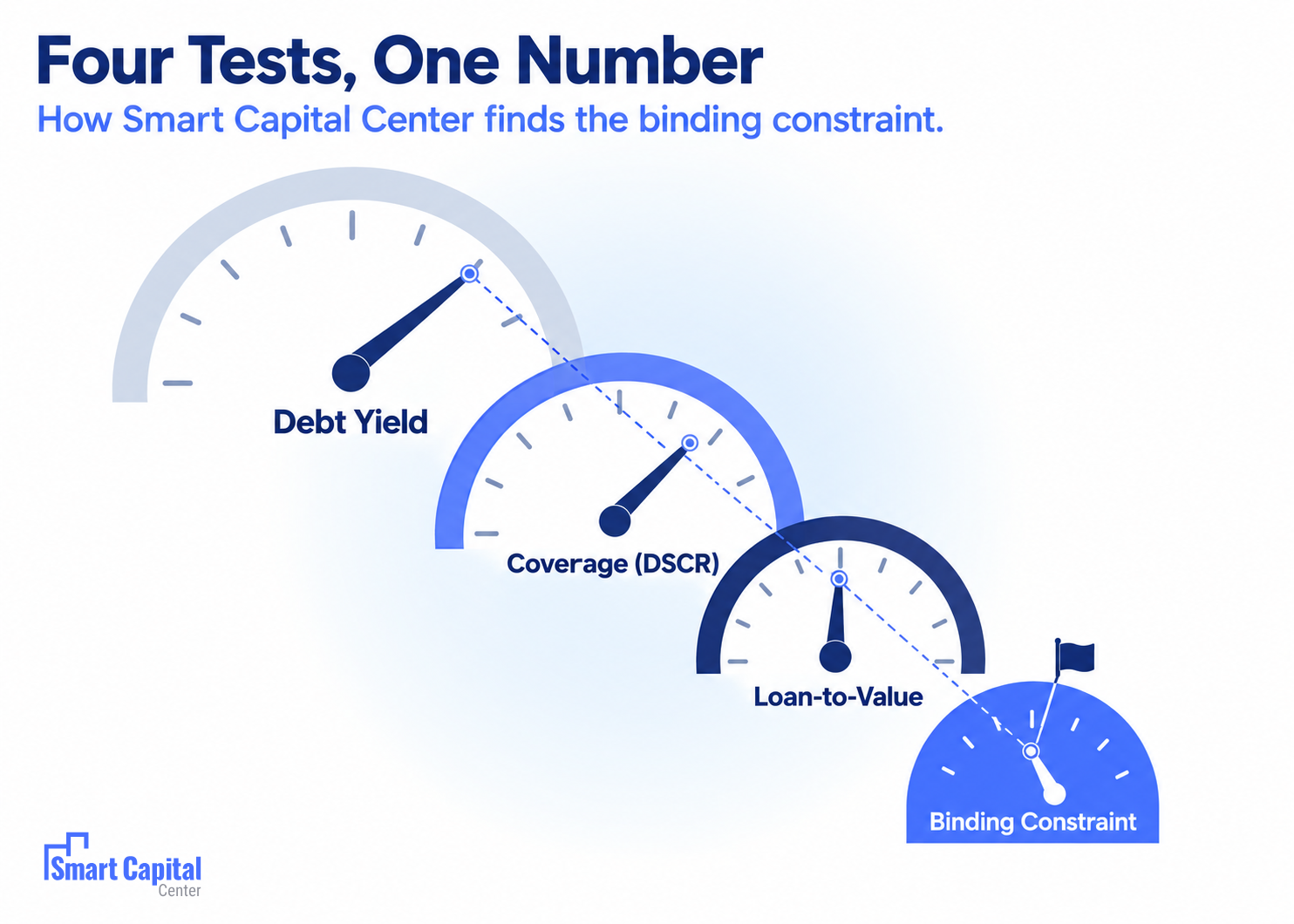 Four Tests, One Number
How Smart Capital Center finds the binding constraint.

Debt Yield

Coverage (DSCR)

Loan-to-Value

Binding Constraint

Smart Capital
Center